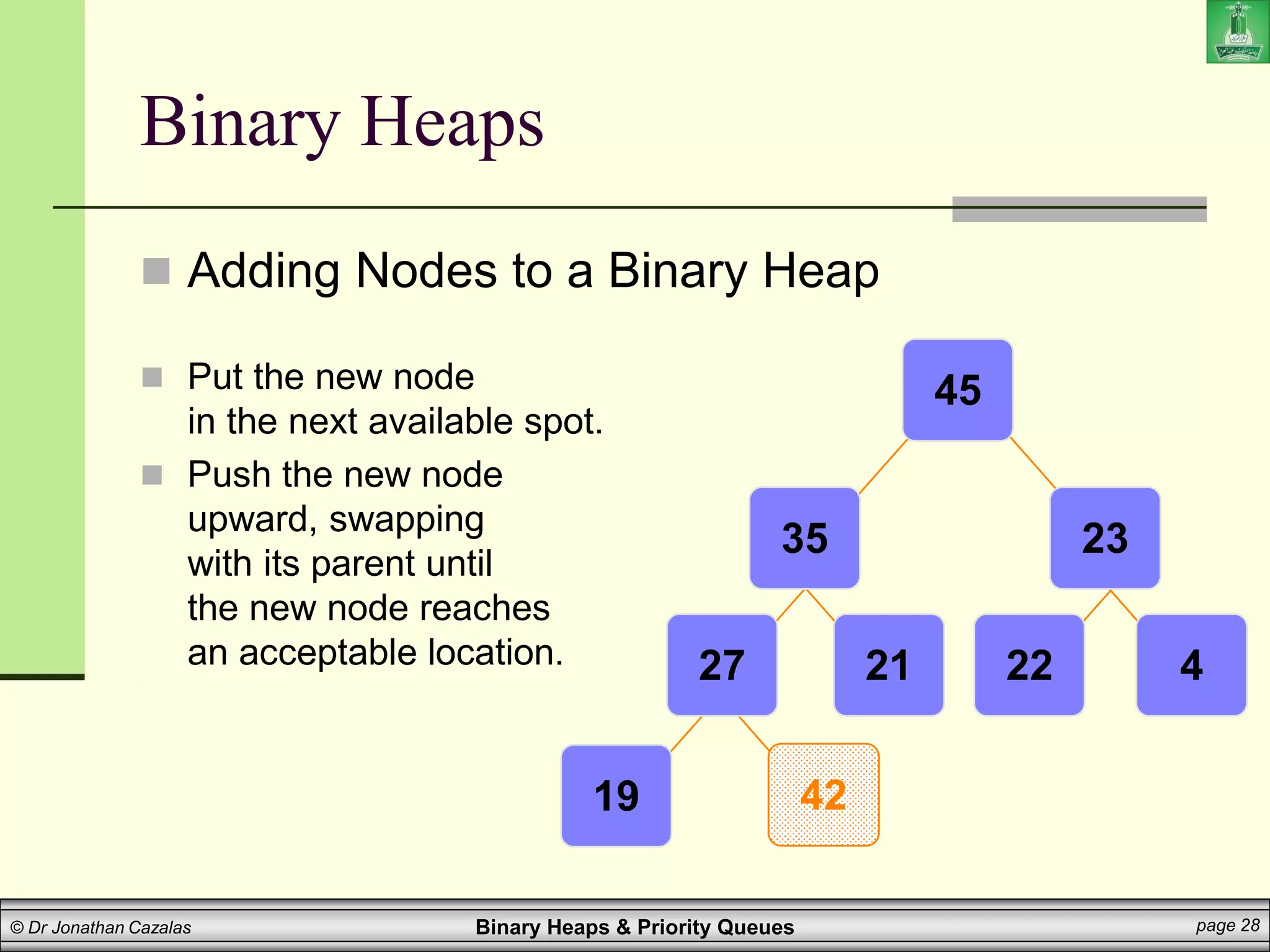 Binary Heaps

Adding Nodes to a Binary Heap

Put the new node in the next available spot.

Push the new node upward, swapping with its parent until the new node reaches an acceptable location.

45

35

23

27

21

22

4

19

42

© Dr Jonathan Cazalas

Binary Heaps & Priority Queues

page 28